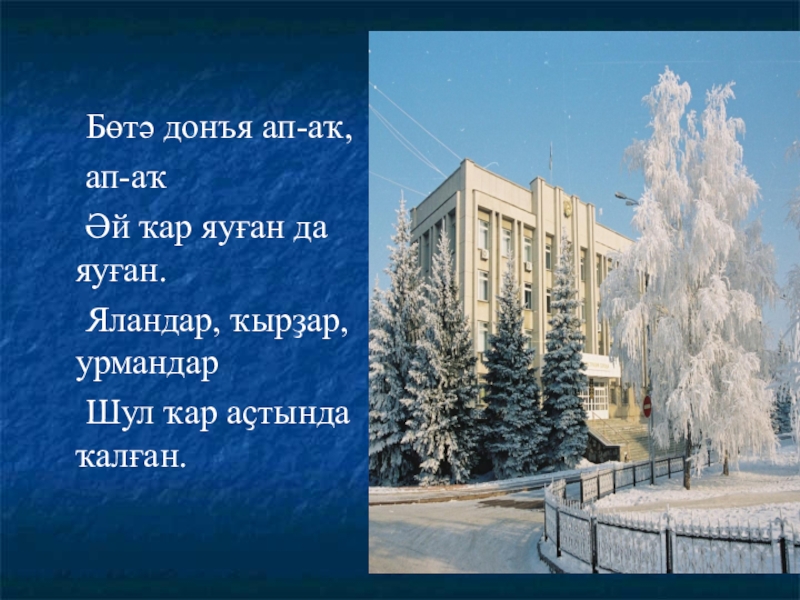 Бөтә донъя ап-аҡ, ап-аҡ
Әй ҡар яуған да яуған.
Яландар, ҡырҙар, урмандар
Шул ҡар аҫтында ҡалған.